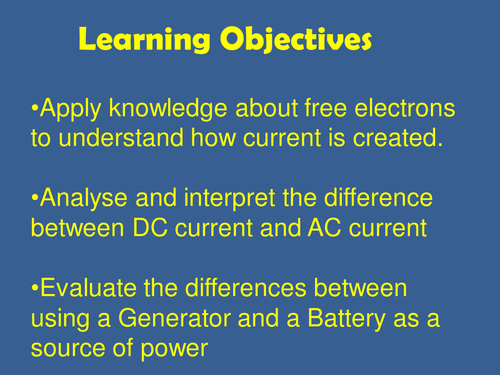 Learning Objectives

•Apply knowledge about free electrons to understand how current is created.

•Analyse and interpret the difference between DC current and AC current

•Evaluate the differences between using a Generator and a Battery as a source of power